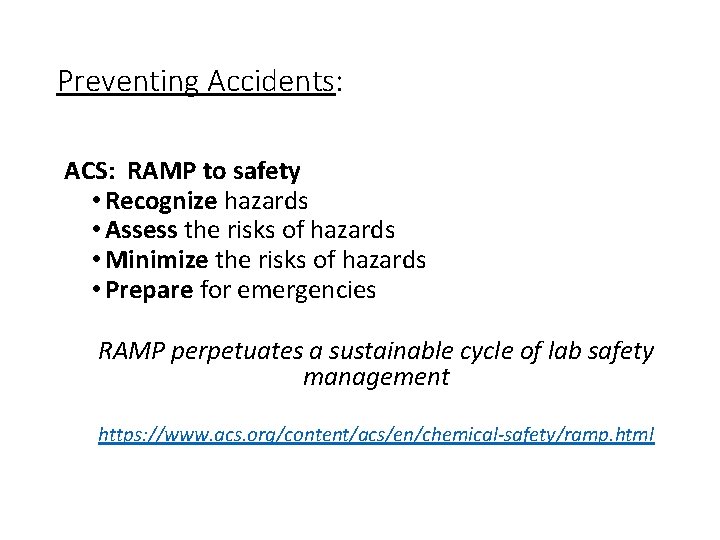 Preventing Accidents:

ACS: RAMP to safety
• Recognize hazards
• Assess the risks of hazards
• Minimize the risks of hazards
• Prepare for emergencies

RAMP perpetuates a sustainable cycle of lab safety management

https://www.acs.org/content/acs/en/chemical-safety/ramp.html